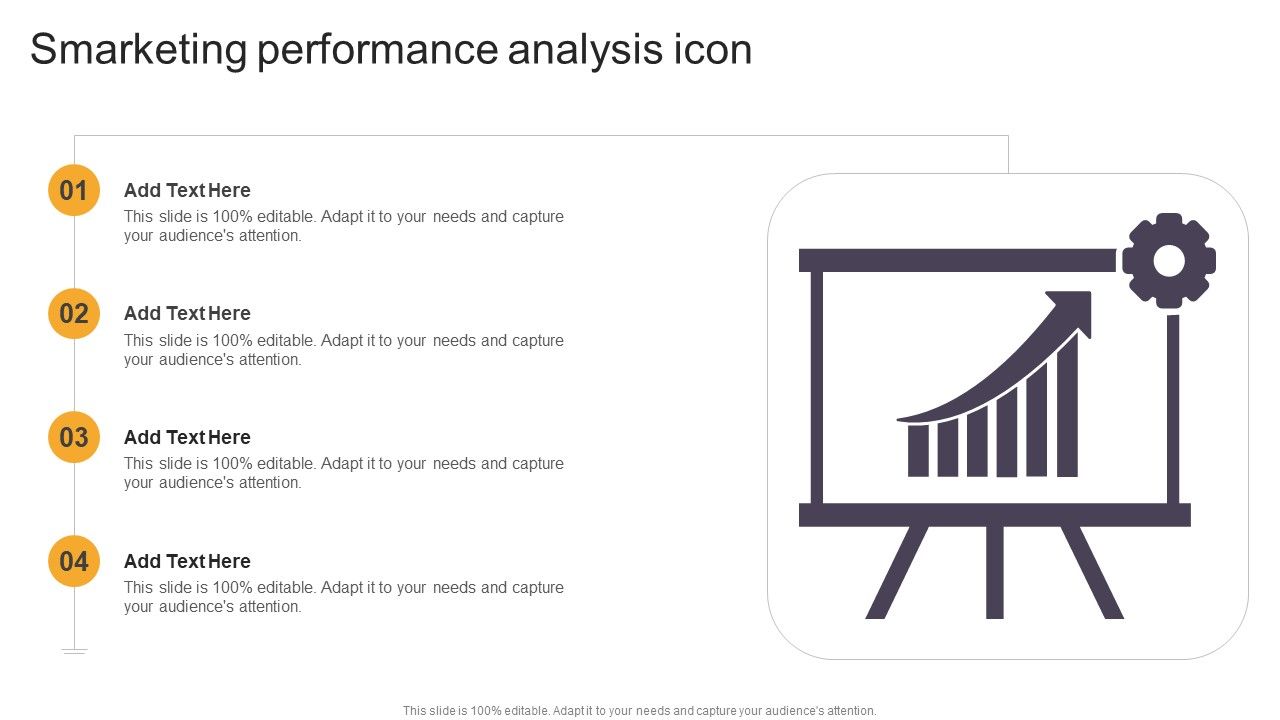 Smarketing performance analysis icon

01

Add Text Here

This slide is 100% editable. Adapt it to your needs and capture your audience's attention.

02

Add Text Here

This slide is 100% editable. Adapt it to your needs and capture your audience's attention.

03

Add Text Here

This slide is 100% editable. Adapt it to your needs and capture your audience's attention.

04

Add Text Here

This slide is 100% editable. Adapt it to your needs and capture your audience's attention.

This slide is 100% editable. Adapt it to your needs and capture your audience's attention.